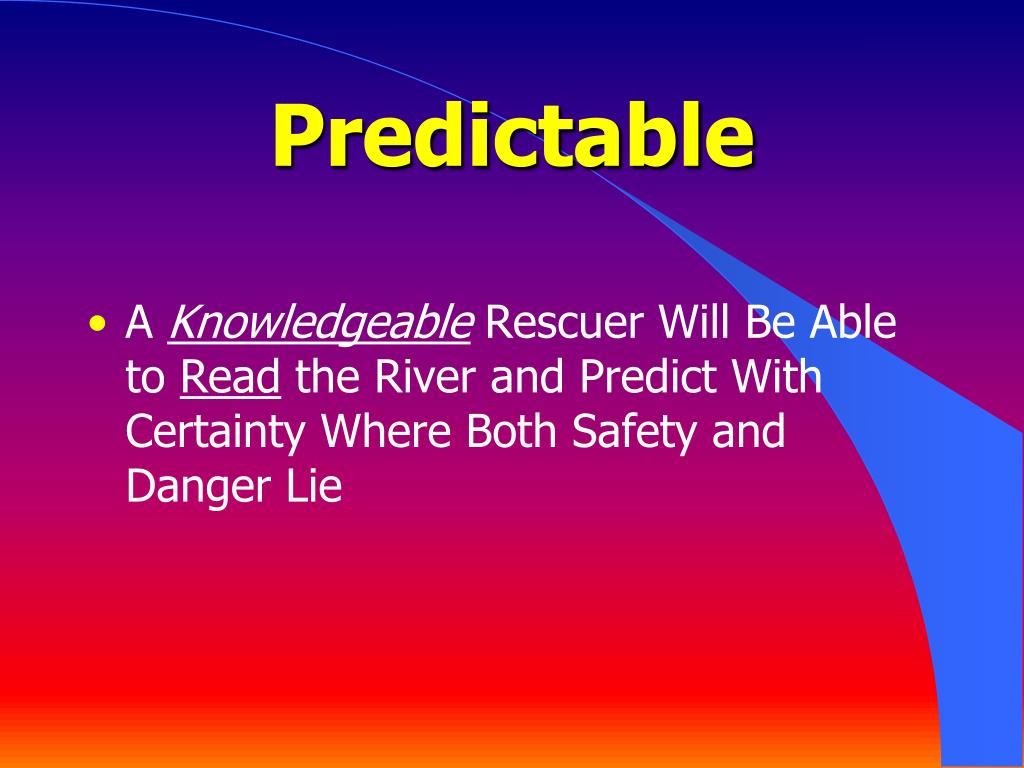 Predictable

• A Knowledgeable Rescuer Will Be Able to Read the River and Predict With Certainty Where Both Safety and Danger Lie